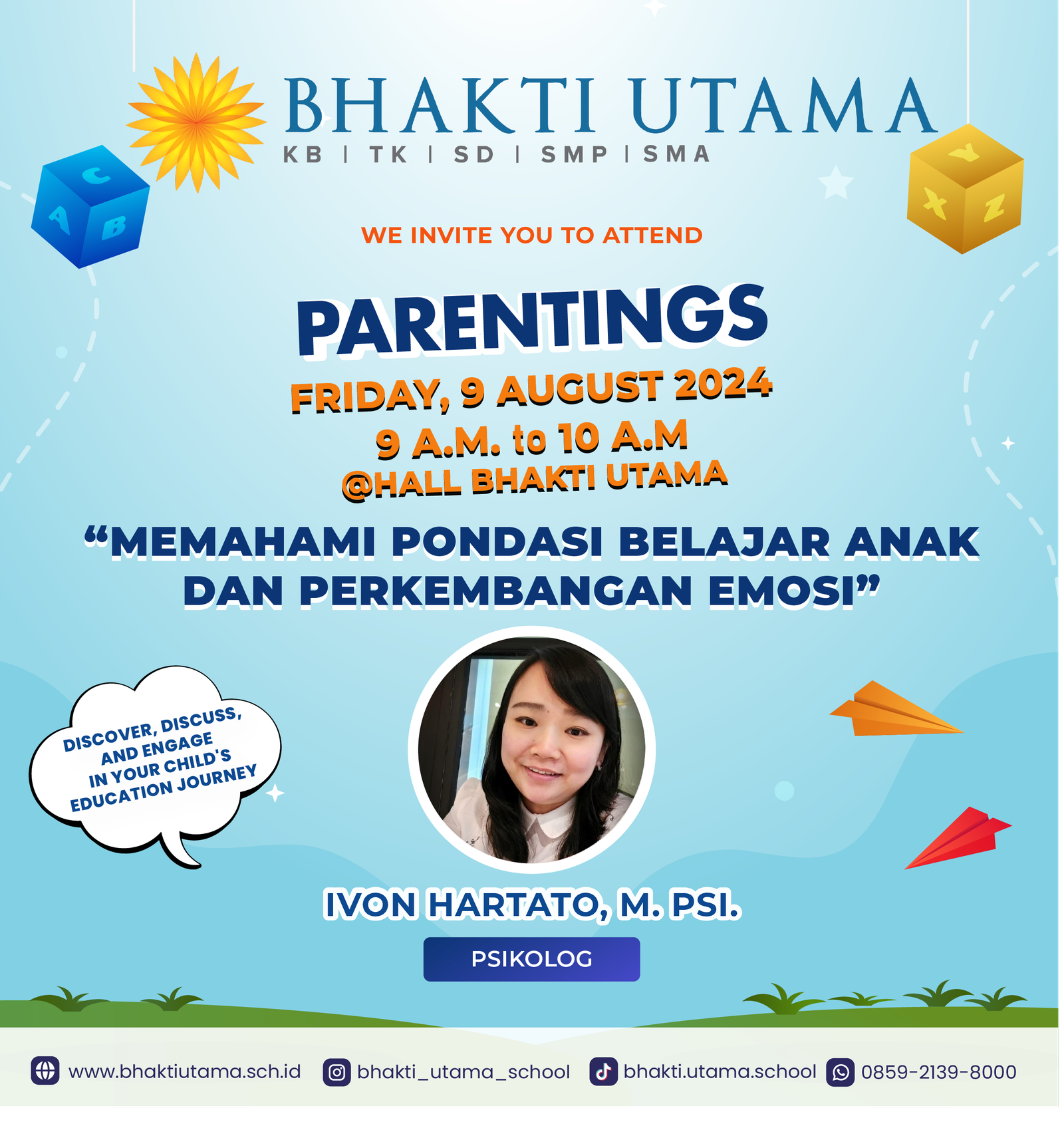 BHAKTI UTAMA
KB | TK | SD | SMP | SMA

C A B

Y X Z

WE INVITE YOU TO ATTEND

PARENTINGS

FRIDAY, 9 AUGUST 2024
9 A.M. to 10 A.M
@HALL BHAKTI UTAMA

“MEMAHAMI PONDASI BELAJAR ANAK DAN PERKEMBANGAN EMOSI”

DISCOVER, DISCUSS, AND ENGAGE IN YOUR CHILD'S EDUCATION JOURNEY

IVON HARTATO, M. PSI.

PSIKOLOG

www.bhaktiutama.sch.id bhakti_utama_school bhakti.utama.school 0859-2139-8000